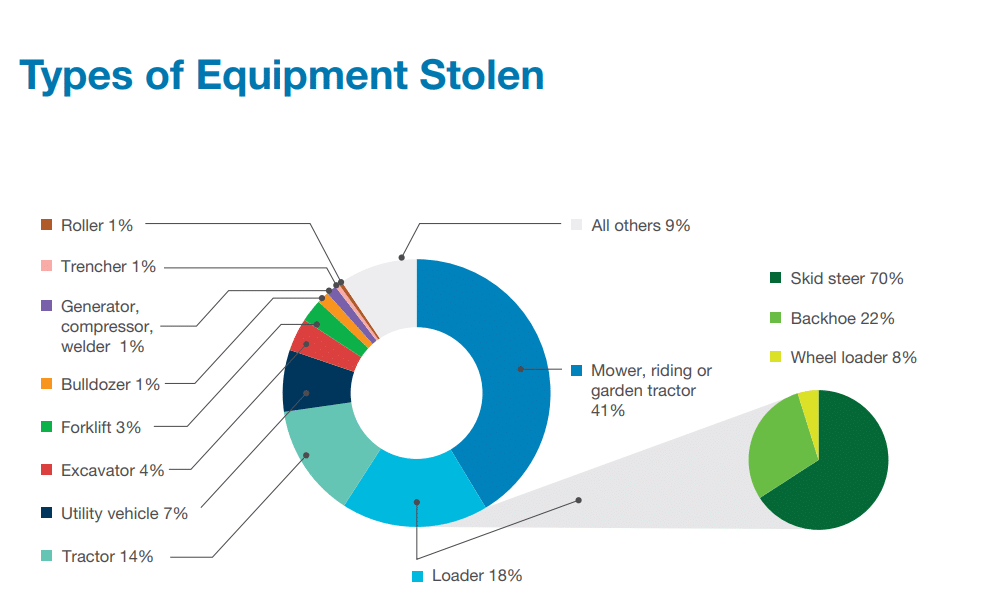 Types of Equipment Stolen

Roller 1%

Trencher 1%

Generator, compressor, welder 1%

Bulldozer 1%

Forklift 3%

Excavator 4%

Utility vehicle 7%

Tractor 14%

All others 9%

Mower, riding or garden tractor 41%

Loader 18%

Skid steer 70%

Backhoe 22%

Wheel loader 8%